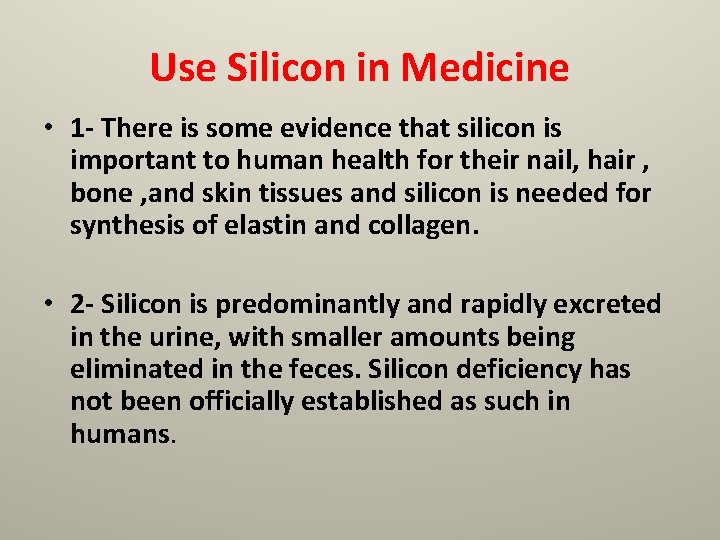 Use Silicon in Medicine

• 1- There is some evidence that silicon is important to human health for their nail, hair , bone ,and skin tissues and silicon is needed for synthesis of elastin and collagen.

• 2- Silicon is predominantly and rapidly excreted in the urine, with smaller amounts being eliminated in the feces. Silicon deficiency has not been officially established as such in humans.